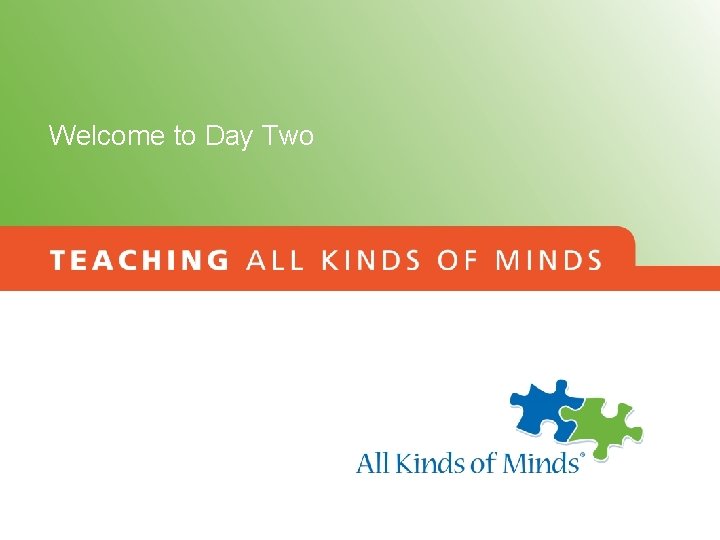 Welcome to Day Two

TEACHING ALL KINDS OF MINDS

All Kinds of Minds®